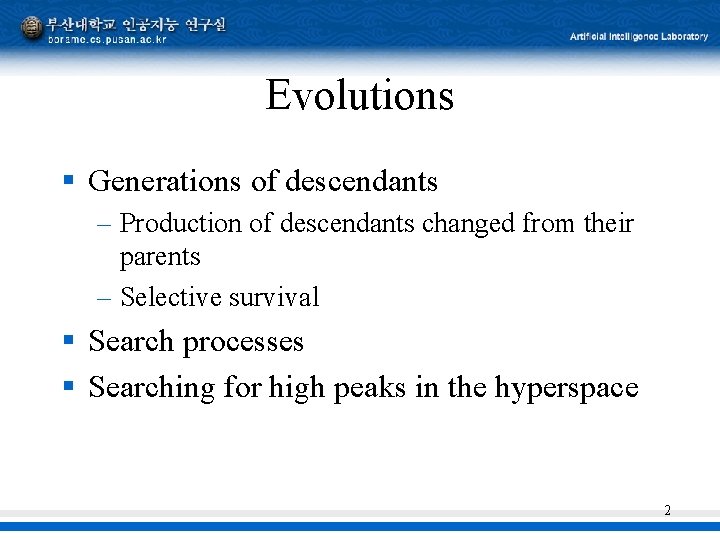 부산대학교 인공지능 연구실
borame.cs.pusan.ac.kr
Artificial Intelligence Laboratory

Evolutions

▪ Generations of descendants
– Production of descendants changed from their parents
– Selective survival
▪ Search processes
▪ Searching for high peaks in the hyperspace

2